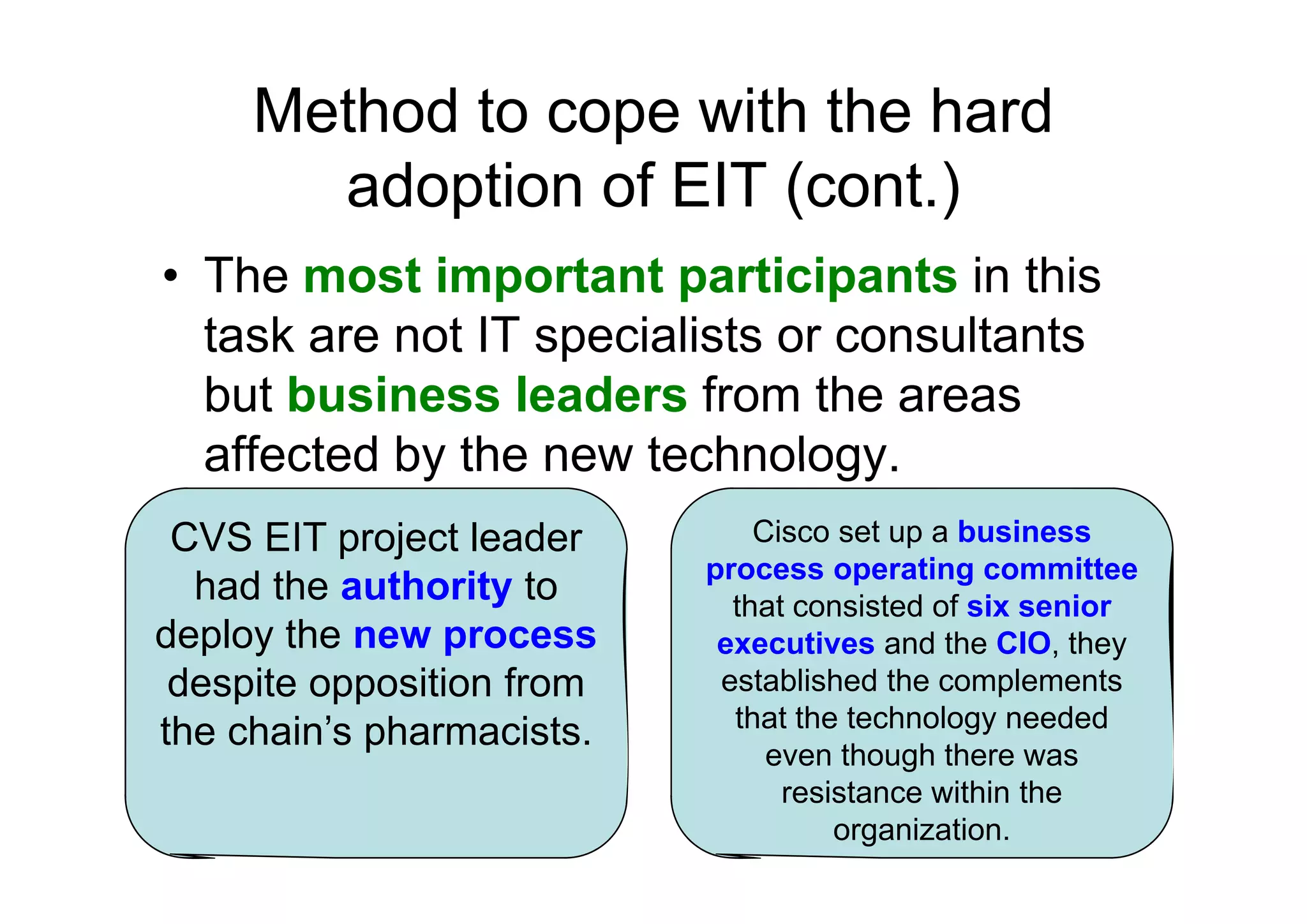 Method to cope with the hard adoption of EIT (cont.)

• The most important participants in this task are not IT specialists or consultants but business leaders from the areas affected by the new technology.

CVS EIT project leader had the authority to deploy the new process despite opposition from the chain’s pharmacists.

Cisco set up a business process operating committee that consisted of six senior executives and the CIO, they established the complements that the technology needed even though there was resistance within the organization.